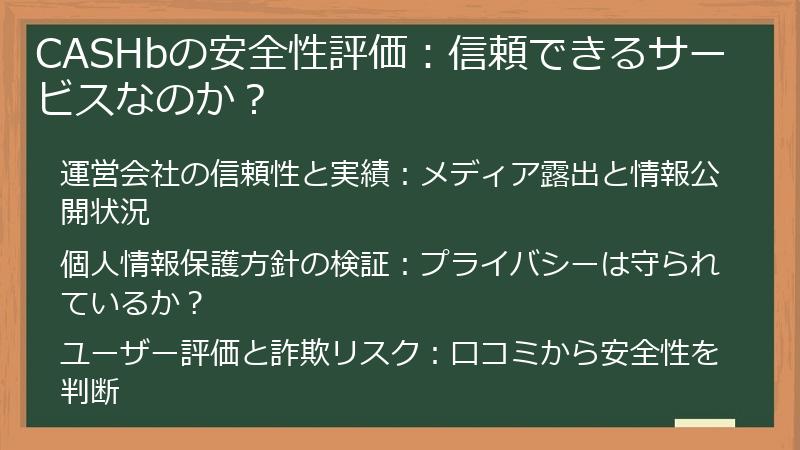 CASHbの安全性評価：信頼できるサービスなのか？

運営会社の信頼性と実績：メディア露出と情報公開状況

個人情報保護方針の検証：プライバシーは守られているか？

ユーザー評価と詐欺リスク：口コミから安全性を判断